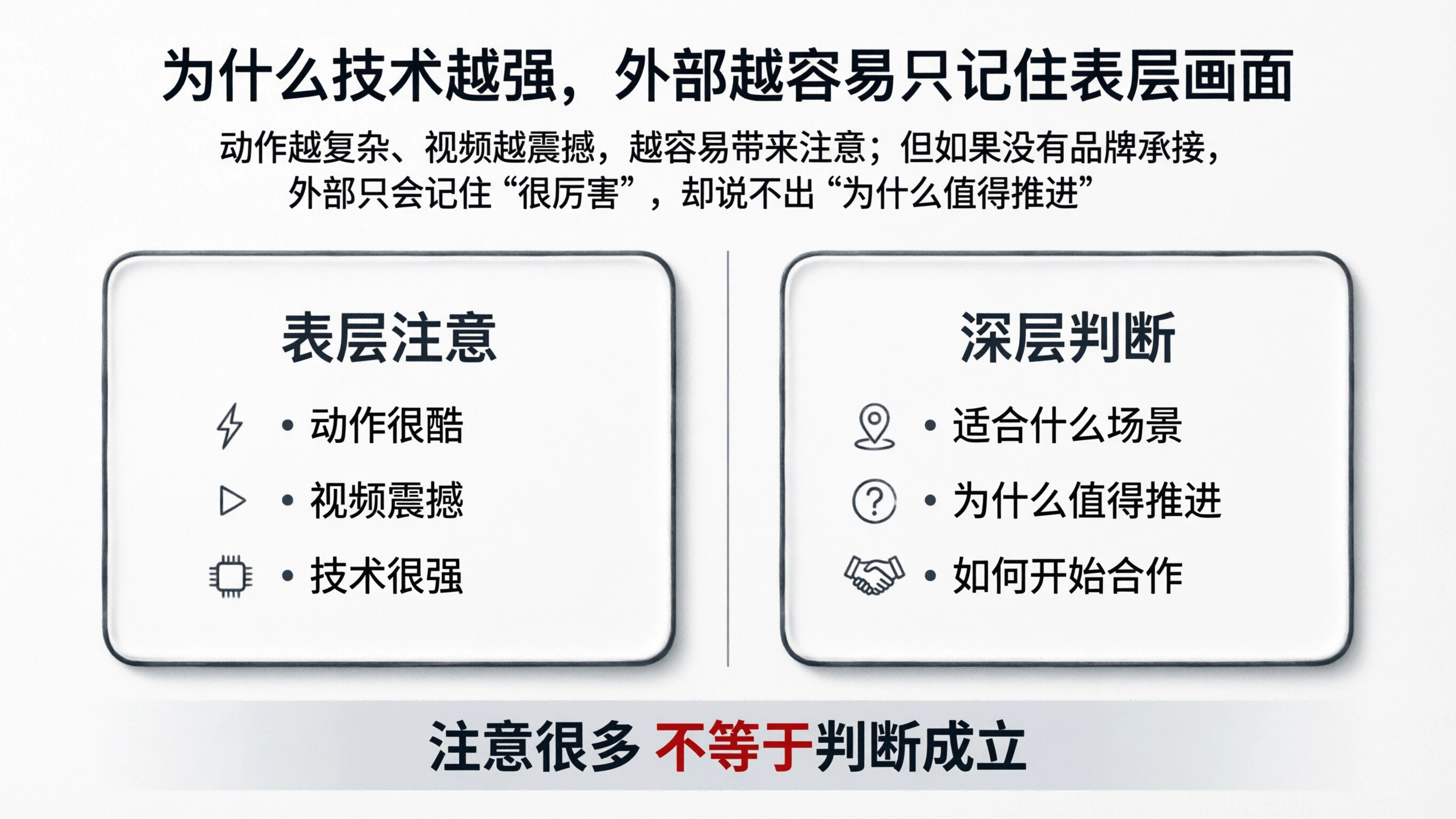 为什么技术越强，外部越容易只记住表层画面

动作越复杂、视频越震撼，越容易带来注意；但如果没有品牌承接，外部只会记住“很厉害”，却说不出“为什么值得推进”

表层注意

• 动作很酷
• 视频震撼
• 技术很强

深层判断

• 适合什么场景
• 为什么值得推进
• 如何开始合作

注意很多 不等于判断成立